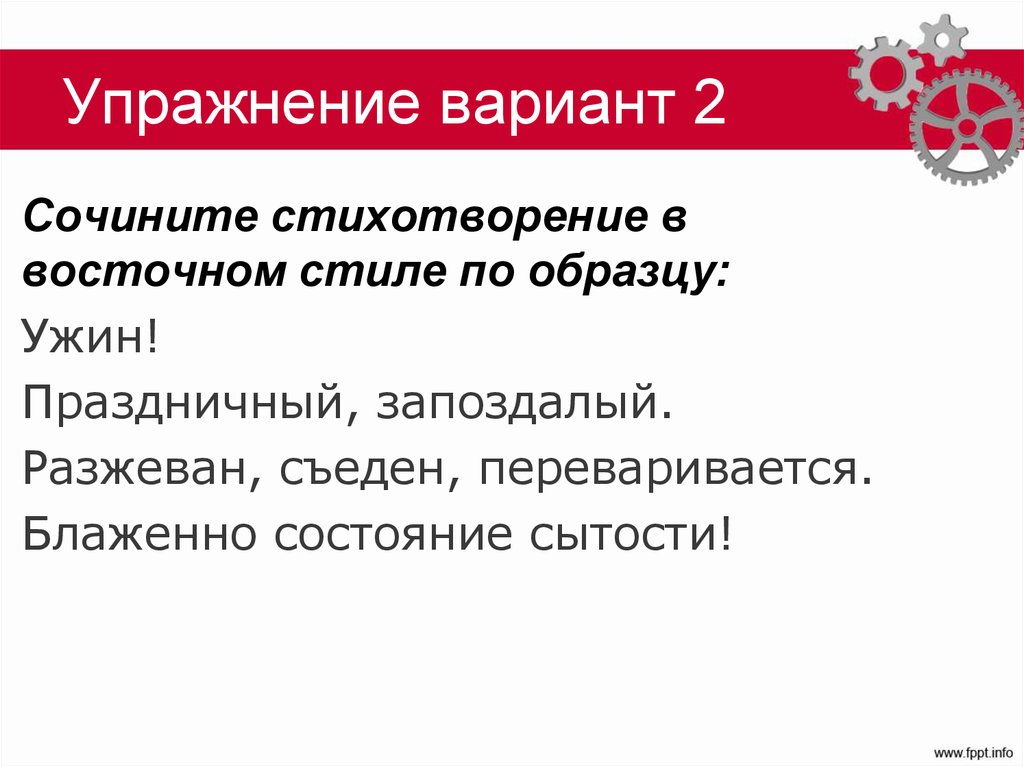 Упражнение вариант 2

Сочините стихотворение в восточном стиле по образцу:

Ужин!

Праздничный, запоздалый.

Разжеван, съеден, переваривается.

Блаженно состояние сытости!

www.fppt.info